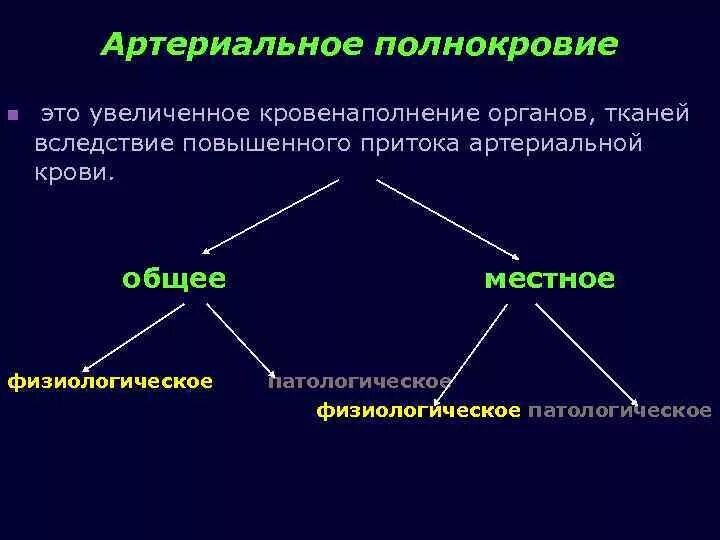 Артериальное полнокровие

это увеличенное кровенаполнение органов, тканей вследствие повышенного притока артериальной крови.

общее

местное

физиологическое

патологическое

физиологическое

патологическое